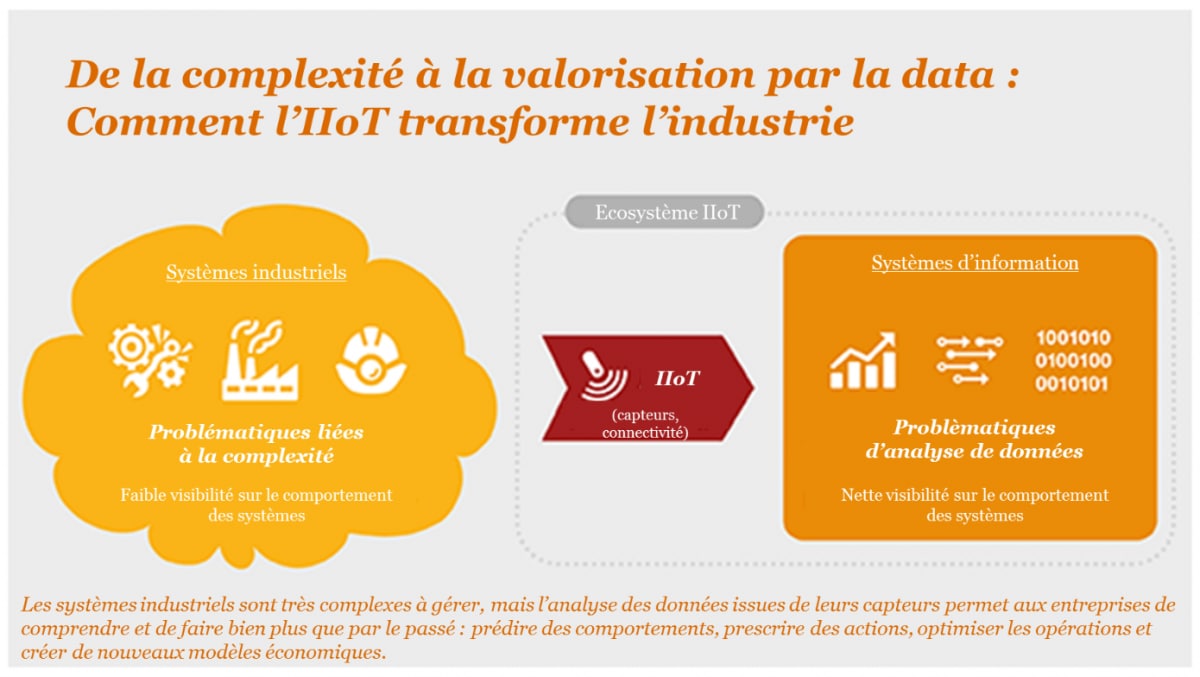 De la complexité à la valorisation par la data : Comment l'IIoT transforme l'industrie

Systèmes industriels

Problématiques liées à la complexité

Faible visibilité sur le comportement des systèmes

Ecosystème IIoT

IIoT

(capteurs, connectivité)

Systèmes d'information

1001010
0100100
0010101

Problèmatiques d'analyse de données

Nette visibilité sur le comportement des systèmes

Les systèmes industriels sont très complexes à gérer, mais l'analyse des données issues de leurs capteurs permet aux entreprises de comprendre et de faire bien plus que par le passé : prédire des comportements, prescrire des actions, optimiser les opérations et créer de nouveaux modèles économiques.